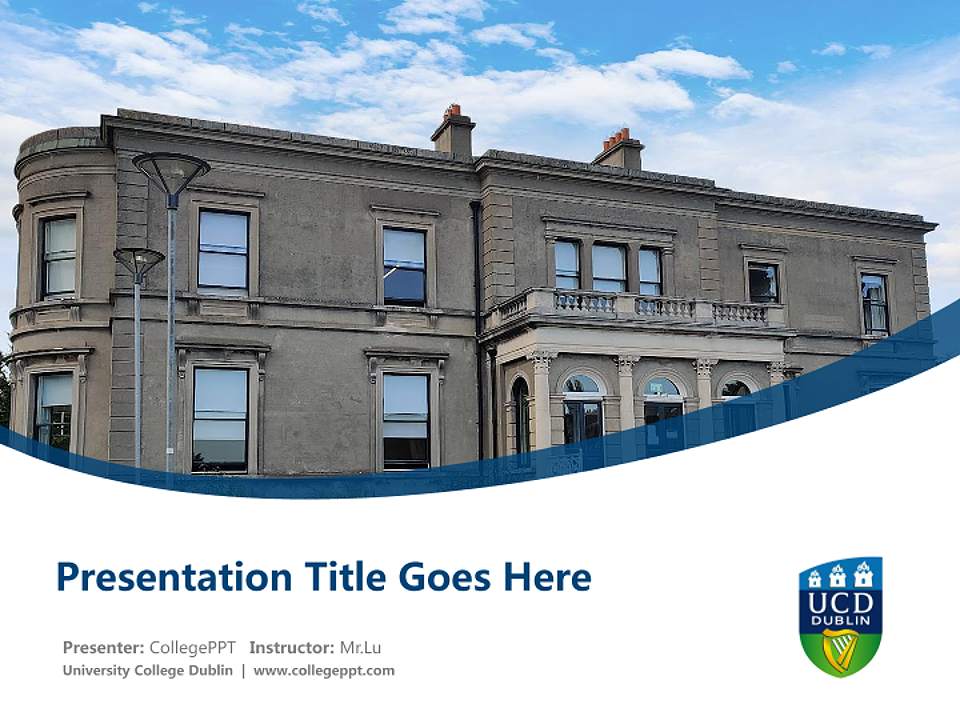 Presentation Title Goes Here

Presenter: CollegePPT Instructor: Mr.Lu
University College Dublin | www.collegeppt.com

UCD
DUBLIN